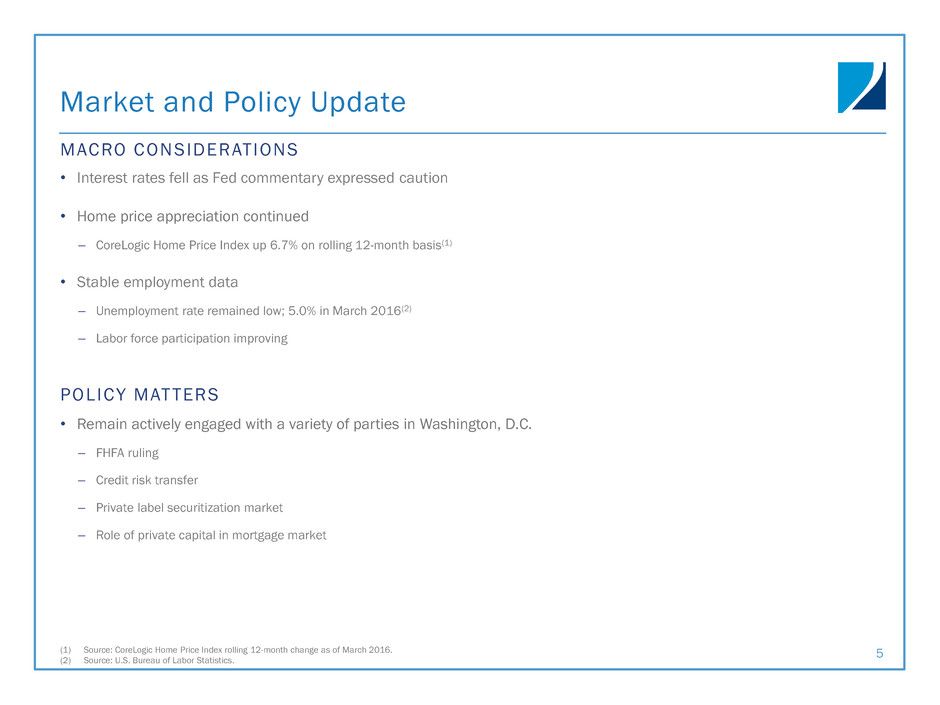 Market and Policy Update

MACRO CONSIDERATIONS

• Interest rates fell as Fed commentary expressed caution

• Home price appreciation continued

– CoreLogic Home Price Index up 6.7% on rolling 12-month basis$^{(1)}$

• Stable employment data

– Unemployment rate remained low; 5.0% in March 2016$^{(2)}$

– Labor force participation improving

POLICY MATTERS

• Remain actively engaged with a variety of parties in Washington, D.C.

– FHFA ruling

– Credit risk transfer

– Private label securitization market

– Role of private capital in mortgage market

(1) Source: CoreLogic Home Price Index rolling 12-month change as of March 2016.
(2) Source: U.S. Bureau of Labor Statistics.

5